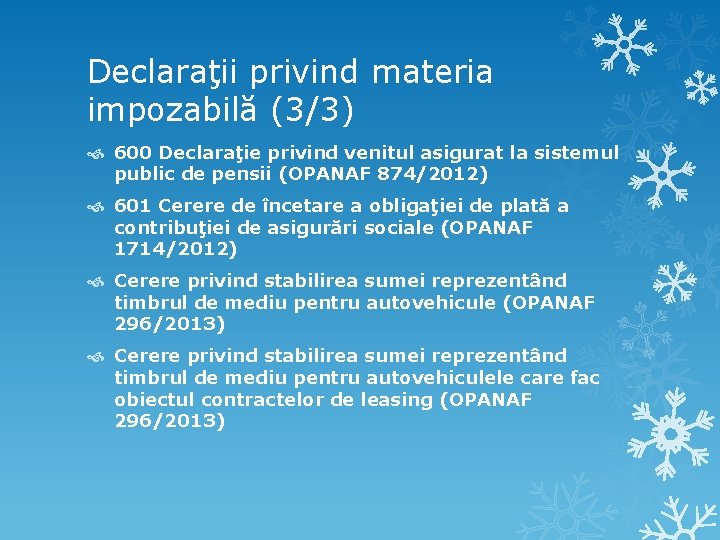 Declaraţii privind materia impozabilă (3/3)

600 Declaraţie privind venitul asigurat la sistemul public de pensii (OPANAF 874/2012)

601 Cerere de încetare a obligaţiei de plată a contribuţiei de asigurări sociale (OPANAF 1714/2012)

Cerere privind stabilirea sumei reprezentând timbrul de mediu pentru autovehicule (OPANAF 296/2013)

Cerere privind stabilirea sumei reprezentând timbrul de mediu pentru autovehiculele care fac obiectul contractelor de leasing (OPANAF 296/2013)